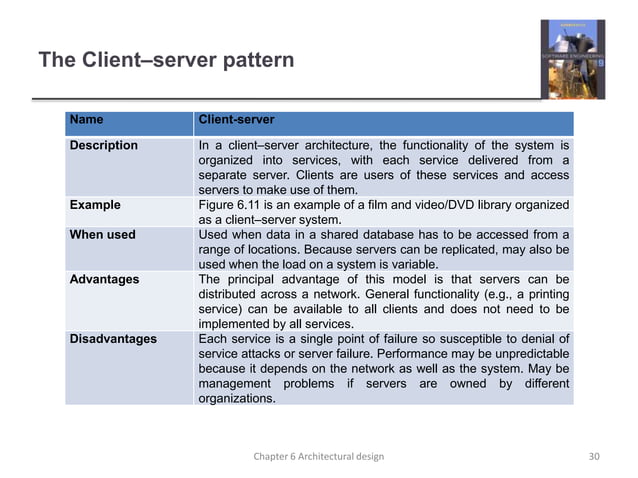 The Client–server pattern

SOFTWARE ENGINEERING 9

| Name | Client-server |
|---|---|
| Description | In a client–server architecture, the functionality of the system is organized into services, with each service delivered from a separate server. Clients are users of these services and access servers to make use of them. |
| Example | Figure 6.11 is an example of a film and video/DVD library organized as a client–server system. |
| When used | Used when data in a shared database has to be accessed from a range of locations. Because servers can be replicated, may also be used when the load on a system is variable. |
| Advantages | The principal advantage of this model is that servers can be distributed across a network. General functionality (e.g., a printing service) can be available to all clients and does not need to be implemented by all services. |
| Disadvantages | Each service is a single point of failure so susceptible to denial of service attacks or server failure. Performance may be unpredictable because it depends on the network as well as the system. May be management problems if servers are owned by different organizations. |

Chapter 6 Architectural design

30